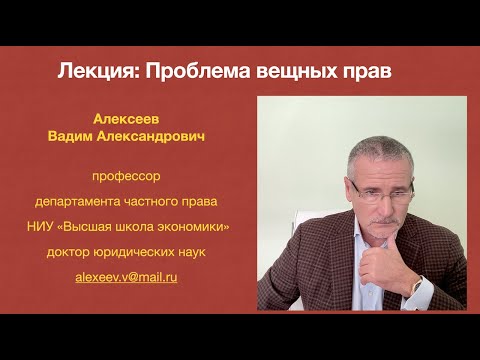 Лекция: Проблема вещных прав

Алексеев
Вадим Александрович

профессор

департамента частного права

НИУ «Высшая школа экономики»

доктор юридических наук

alexeev.v@mail.ru